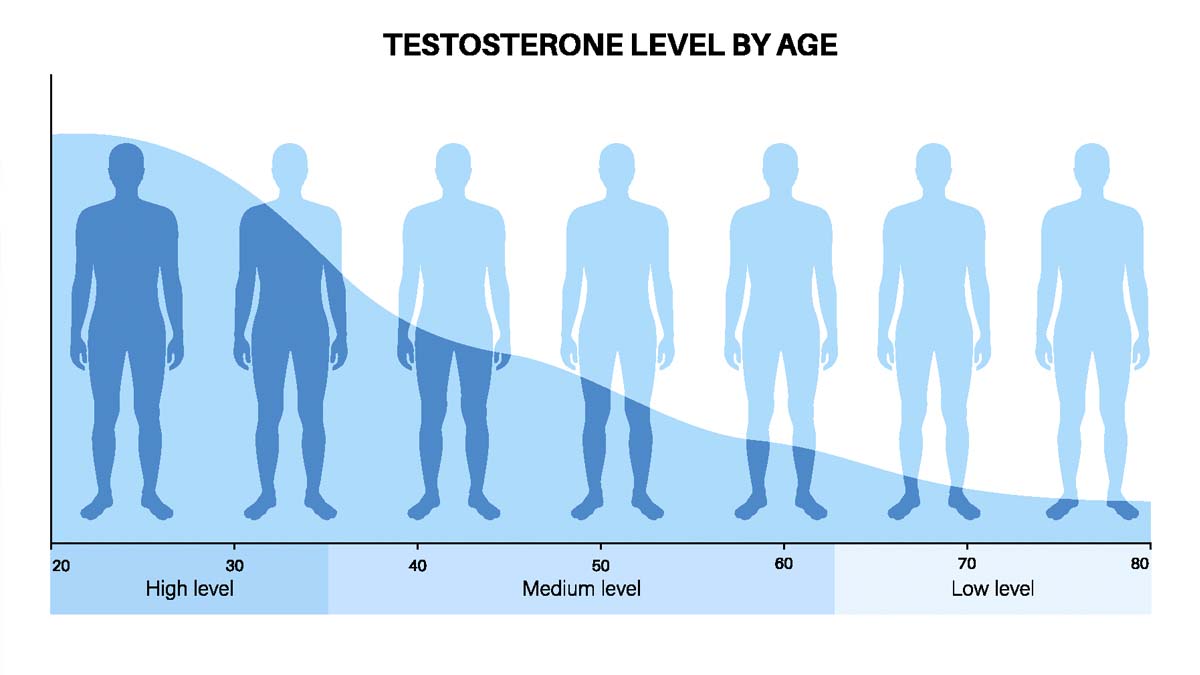 TESTOSTERONE LEVEL BY AGE

20
30
40
50
60
70
80

High level
Medium level
Low level